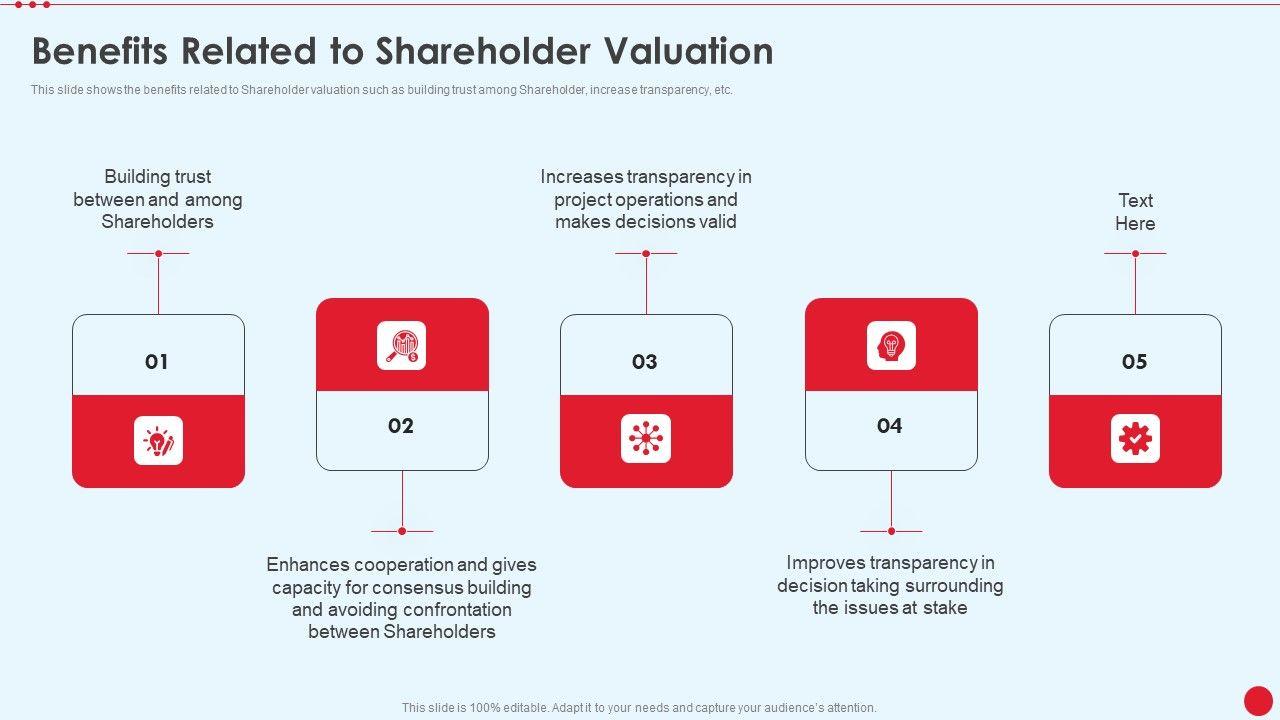 Benefits Related to Shareholder Valuation

This slide shows the benefits related to Shareholder valuation such as building trust among Shareholder, increase transparency, etc.

Building trust between and among Shareholders

01

02

Enhances cooperation and gives capacity for consensus building and avoiding confrontation between Shareholders

Increases transparency in project operations and makes decisions valid

03

04

Improves transparency in decision taking surrounding the issues at stake

Text Here

05

This slide is 100% editable. Adapt it to your needs and capture your audience's attention.